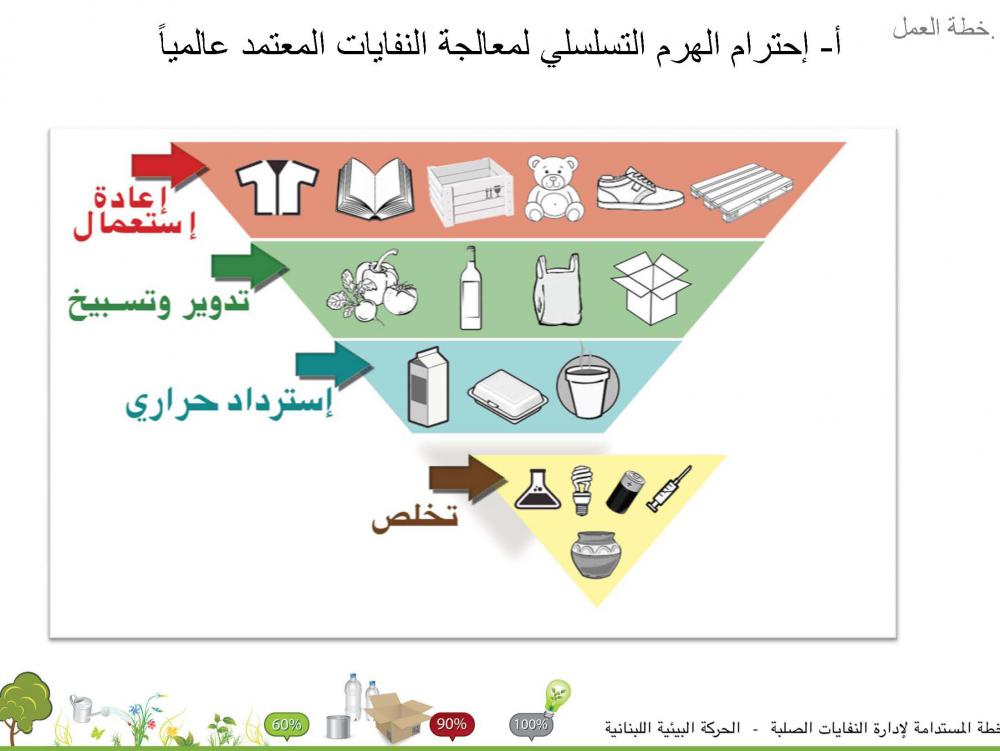 .خطة العمل

أ- إحترام الهرم التسلسلي لمعالجة النفايات المعتمد عالمياً

إعادة إستعمال

تدوير وتسبيخ

إسترداد حراري

تخلص

60%

90%

100%

خطة المستدامة لإدارة النفايات الصلبة - الحركة البيئية اللبنانية